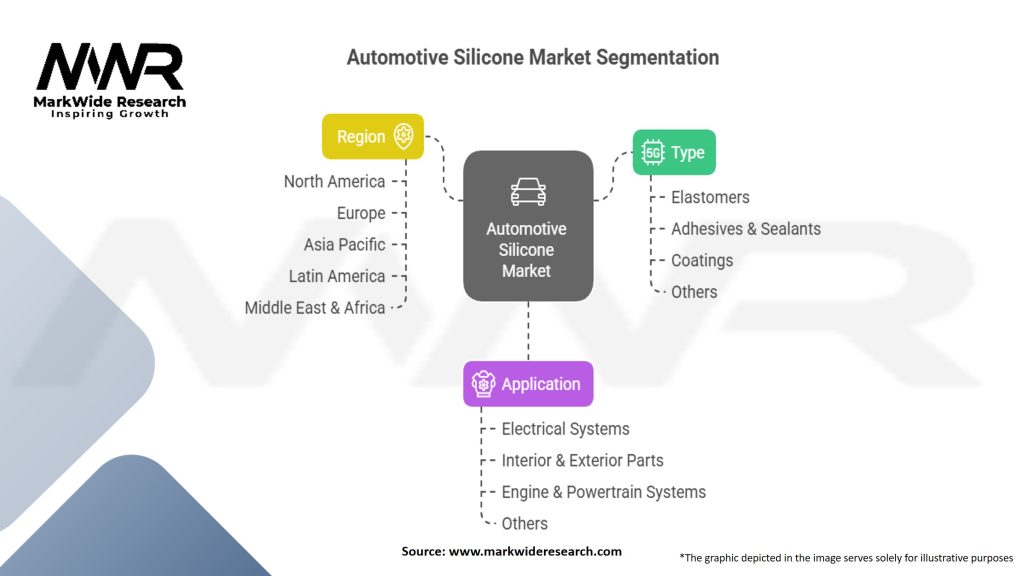 MWR
MarkWide Research
Inspiring Growth

Automotive Silicone Market Segmentation

Region
North America
Europe
Asia Pacific
Latin America
Middle East & Africa

Automotive Silicone Market

5G Type
Elastomers
Adhesives & Sealants
Coatings
Others

Application
Electrical Systems
Interior & Exterior Parts
Engine & Powertrain Systems
Others

Source: www.markwideresearch.com

*The graphic depicted in the image serves solely for illustrative purposes